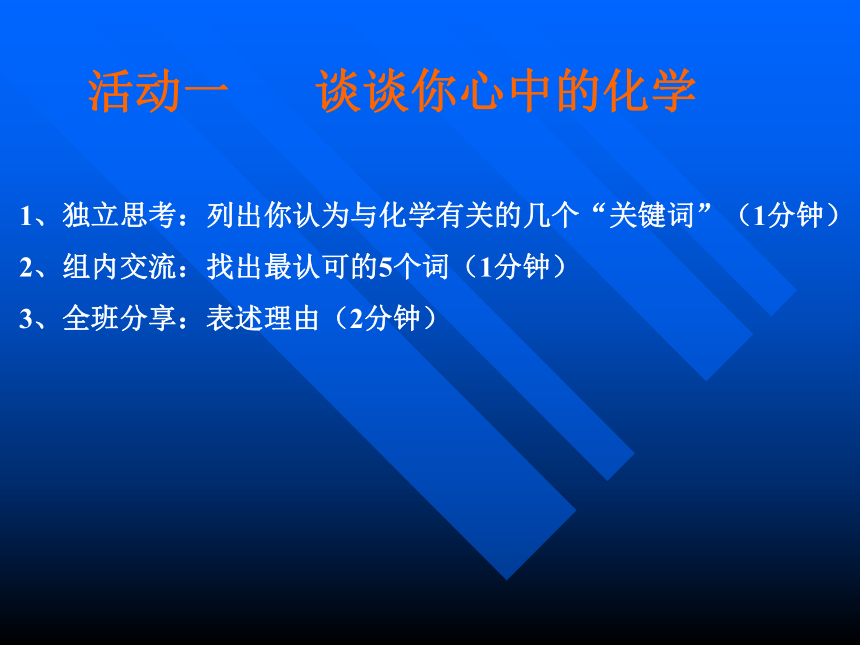 活动一　　谈谈你心中的化学

1、独立思考：列出你认为与化学有关的几个“关键词”（1分钟）

2、组内交流：找出最认可的5个词（1分钟）

3、全班分享：表述理由（2分钟）